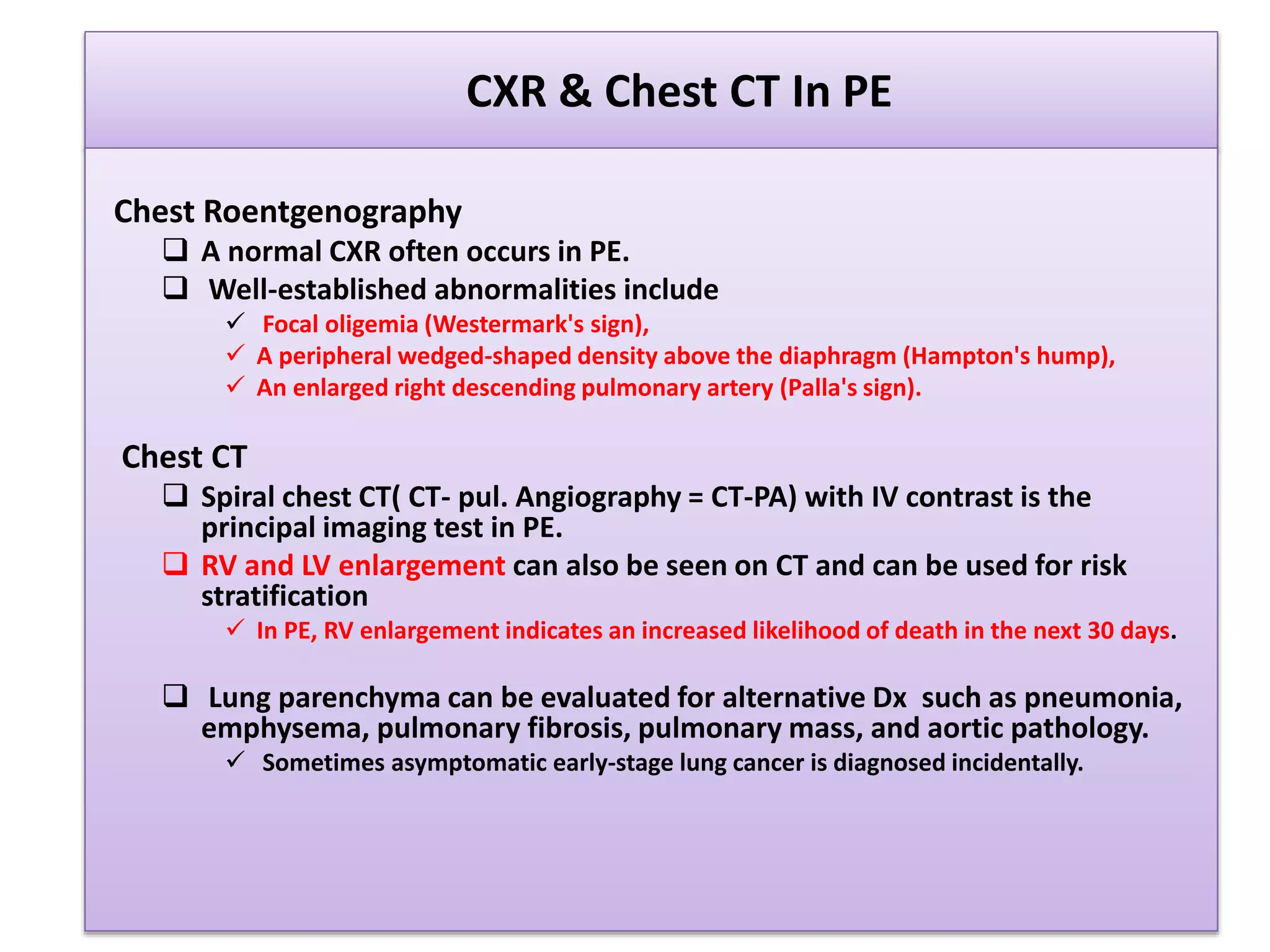 CXR & Chest CT In PE

Chest Roentgenography

❑ A normal CXR often occurs in PE.

❑ Well-established abnormalities include

✓ Focal oligemia (Westermark's sign),

✓ A peripheral wedged-shaped density above the diaphragm (Hampton's hump),

✓ An enlarged right descending pulmonary artery (Palla's sign).

Chest CT

❑ Spiral chest CT( CT- pul. Angiography = CT-PA) with IV contrast is the principal imaging test in PE.

❑ RV and LV enlargement can also be seen on CT and can be used for risk stratification

✓ In PE, RV enlargement indicates an increased likelihood of death in the next 30 days.

❑ Lung parenchyma can be evaluated for alternative Dx such as pneumonia, emphysema, pulmonary fibrosis, pulmonary mass, and aortic pathology.

✓ Sometimes asymptomatic early-stage lung cancer is diagnosed incidentally.